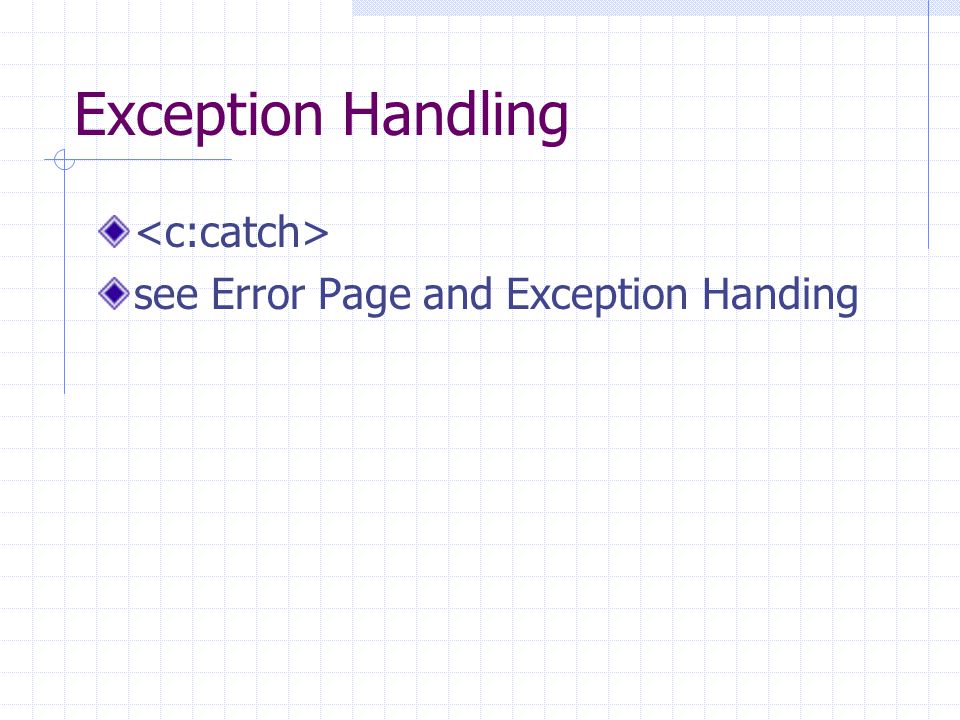 Exception Handling

<c:catch>

see Error Page and Exception Handing